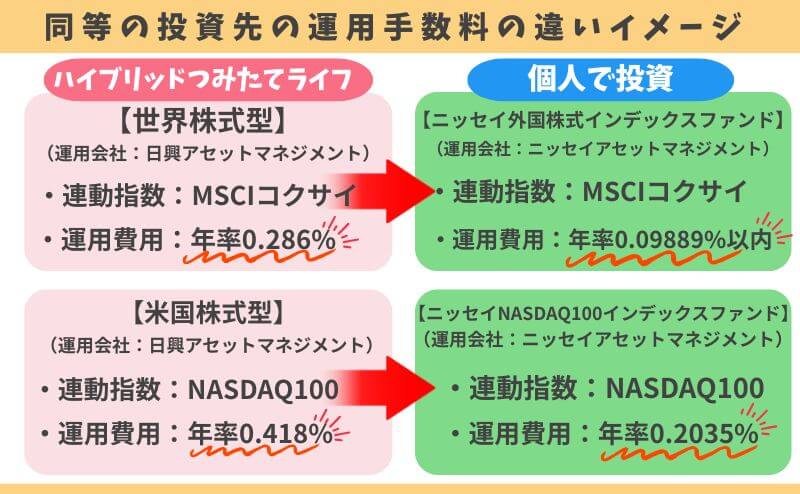 同等の投資先の運用手数料の違いイメージ

ハイブリッドつみたてライフ

【世界株式型】
（運用会社：日興アセットマネジメント）
・連動指数：MSCIコクサイ
・運用費用：年率0.286%

【米国株式型】
（運用会社：日興アセットマネジメント）
・連動指数：NASDAQ100
・運用費用：年率0.418%

個人で投資

【ニッセイ外国株式インデックスファンド】
（運用会社：ニッセイアセットマネジメント）
・連動指数：MSCIコクサイ
・運用費用：年率0.09889%以内

【ニッセイNASDAQ100インデックスファンド】
（運用会社：ニッセイアセットマネジメント）
・連動指数：NASDAQ100
・運用費用：年率0.2035%